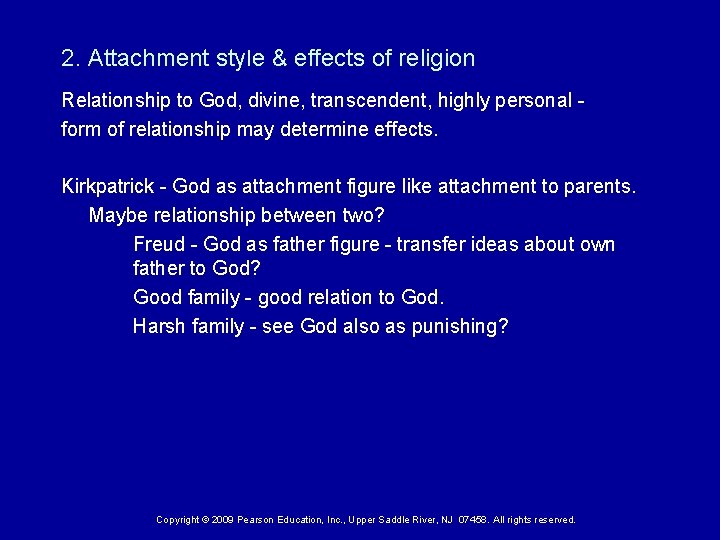 2. Attachment style & effects of religion

Relationship to God, divine, transcendent, highly personal - form of relationship may determine effects.

Kirkpatrick - God as attachment figure like attachment to parents.

Maybe relationship between two?

Freud - God as father figure - transfer ideas about own father to God?

Good family - good relation to God.

Harsh family - see God also as punishing?

Copyright © 2009 Pearson Education, Inc., Upper Saddle River, NJ 07458. All rights reserved.